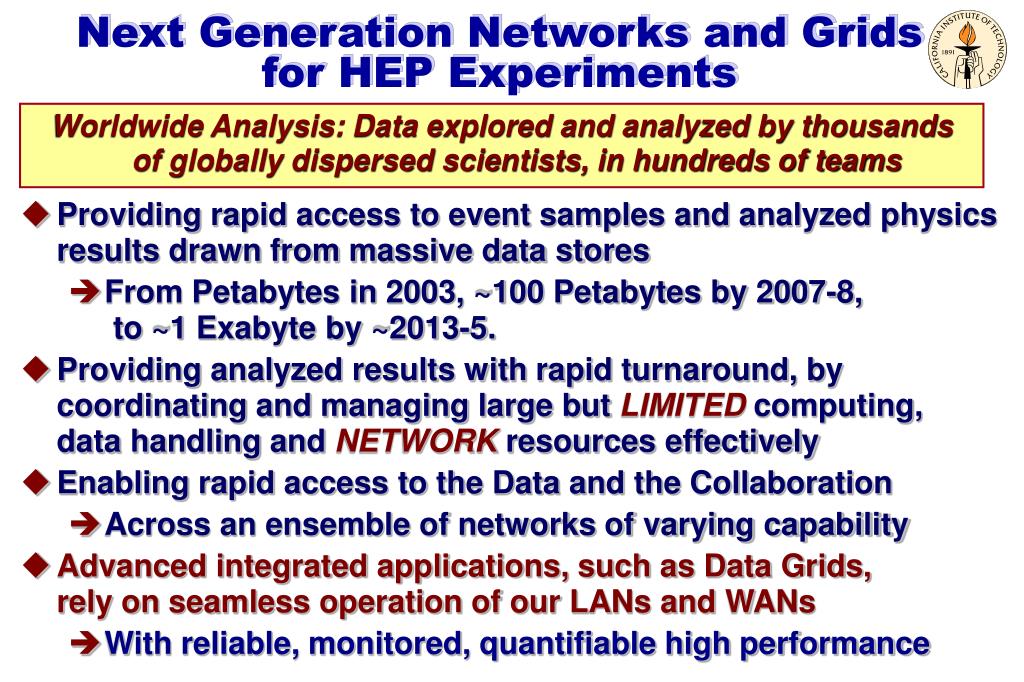 Next Generation Networks and Grids for HEP Experiments

CALIFORNIA INSTITUTE OF TECHNOLOGY 1891

Worldwide Analysis: Data explored and analyzed by thousands of globally dispersed scientists, in hundreds of teams

◆ Providing rapid access to event samples and analyzed physics results drawn from massive data stores

➔ From Petabytes in 2003, ~100 Petabytes by 2007-8, to ~1 Exabyte by ~2013-5.

◆ Providing analyzed results with rapid turnaround, by coordinating and managing large but LIMITED computing, data handling and NETWORK resources effectively

◆ Enabling rapid access to the Data and the Collaboration

➔ Across an ensemble of networks of varying capability

◆ Advanced integrated applications, such as Data Grids, rely on seamless operation of our LANs and WANs

➔ With reliable, monitored, quantifiable high performance